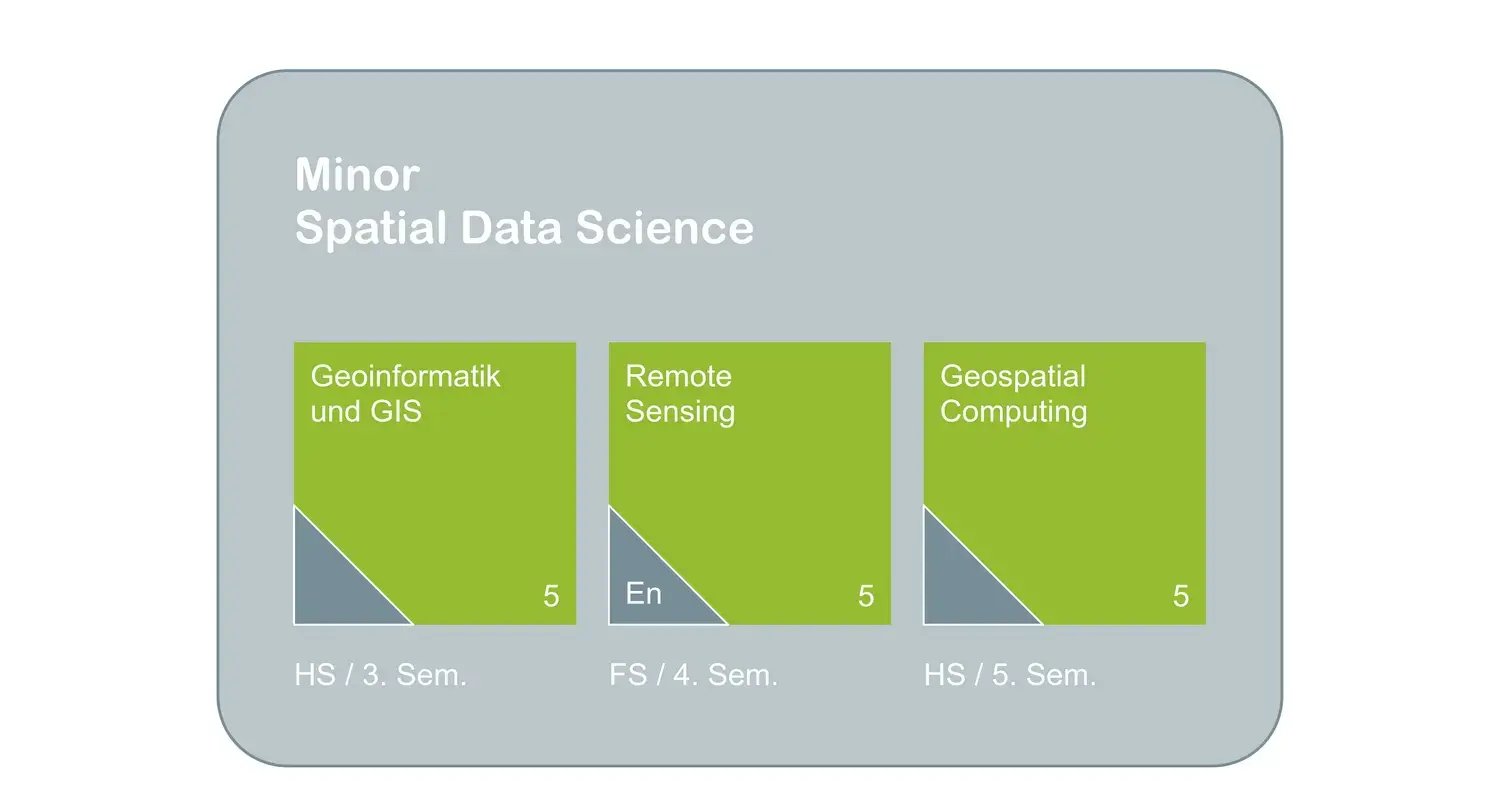 Minor
Spatial Data Science

Geoinformatik und GIS

5

HS / 3. Sem.

Remote Sensing

En

5

FS / 4. Sem.

Geospatial Computing

5

HS / 5. Sem.